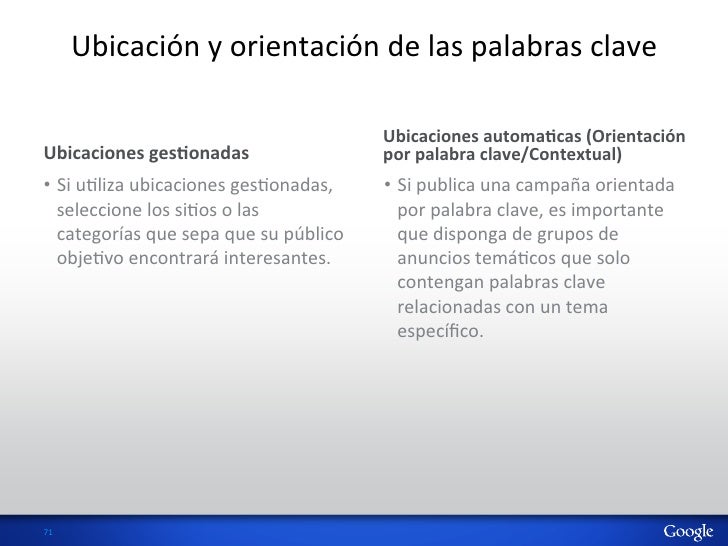 Ubicación y orientación de las palabras clave

Ubicaciones gestionadas

• Si utiliza ubicaciones gestionadas, seleccione los sitios o las categorías que sepa que su público objetivo encontrará interesantes.

Ubicaciones automaticas (Orientación por palabra clave/Contextual)

• Si publica una campaña orientada por palabra clave, es importante que disponga de grupos de anuncios temáticos que solo contengan palabras clave relacionadas con un tema específico.

71

Google